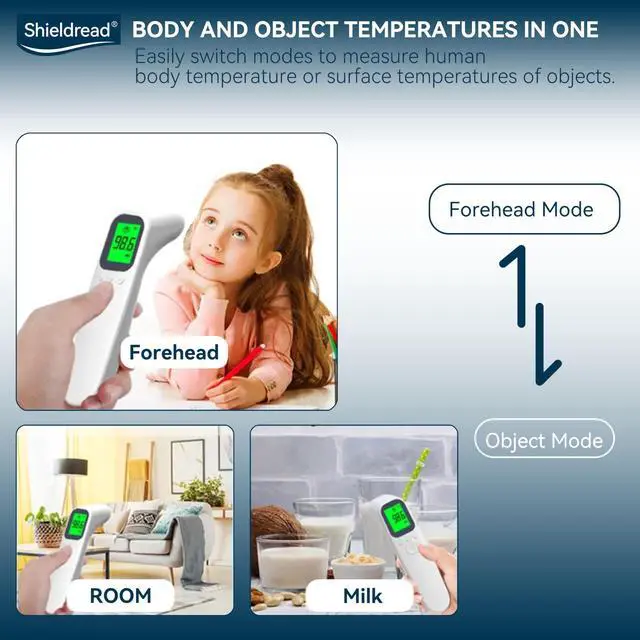 Shieldread®

BODY AND OBJECT TEMPERATURES IN ONE

Easily switch modes to measure human body temperature or surface temperatures of objects.

98.6

Forehead

Forehead Mode

Object Mode

ROOM

98.6

Milk